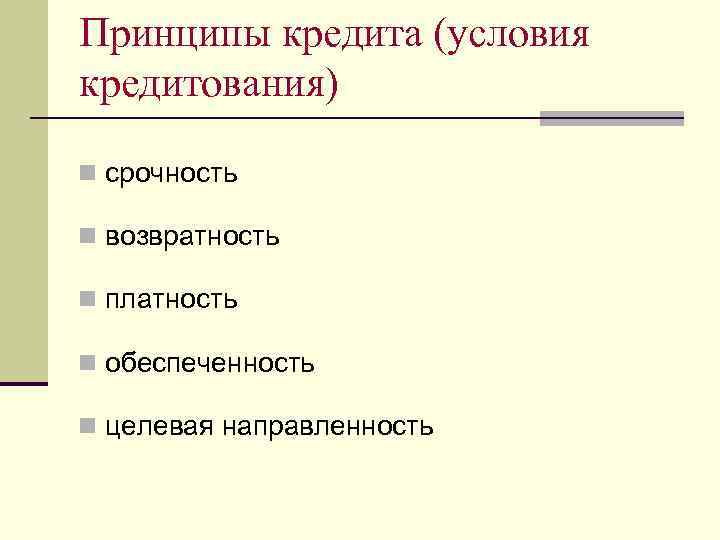 Принципы кредита (условия кредитования)

срочность

возвратность

платность

обеспеченность

целевая направленность